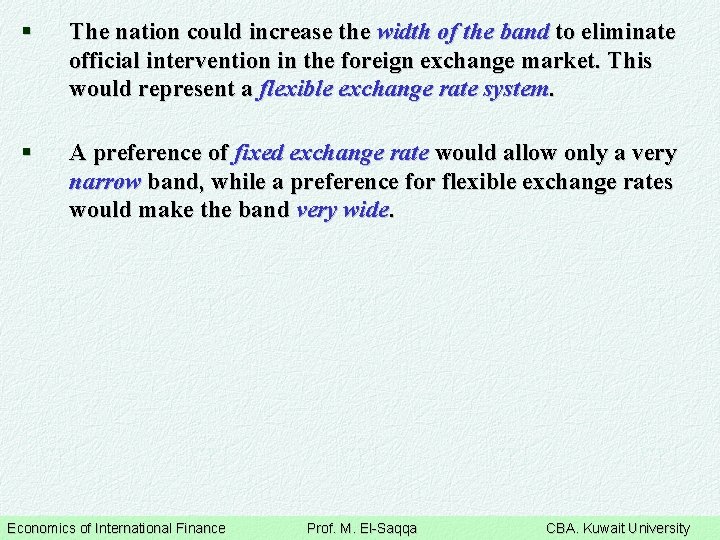 ▪ The nation could increase the width of the band to eliminate official intervention in the foreign exchange market. This would represent a flexible exchange rate system.

▪ A preference of fixed exchange rate would allow only a very narrow band, while a preference for flexible exchange rates would make the band very wide.

Economics of International Finance Prof. M. El-Saqqa CBA. Kuwait University